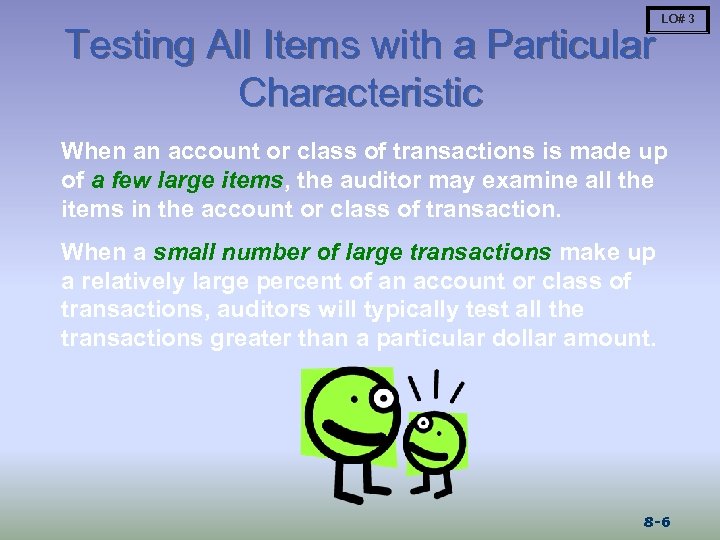 LO# 3

Testing All Items with a Particular Characteristic

When an account or class of transactions is made up of a few large items, the auditor may examine all the items in the account or class of transaction.

When a small number of large transactions make up a relatively large percent of an account or class of transactions, auditors will typically test all the transactions greater than a particular dollar amount.

8-6